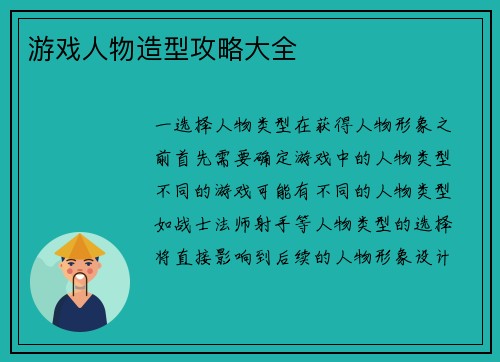 游戏人物造型攻略大全

一选择人物类型在获得人物形象之前首先需要确定游戏中的人物类型不同的游戏可能有不同的人物类型如战士法师射手等人物类型的选择将直接影响到后续的人物形象设计